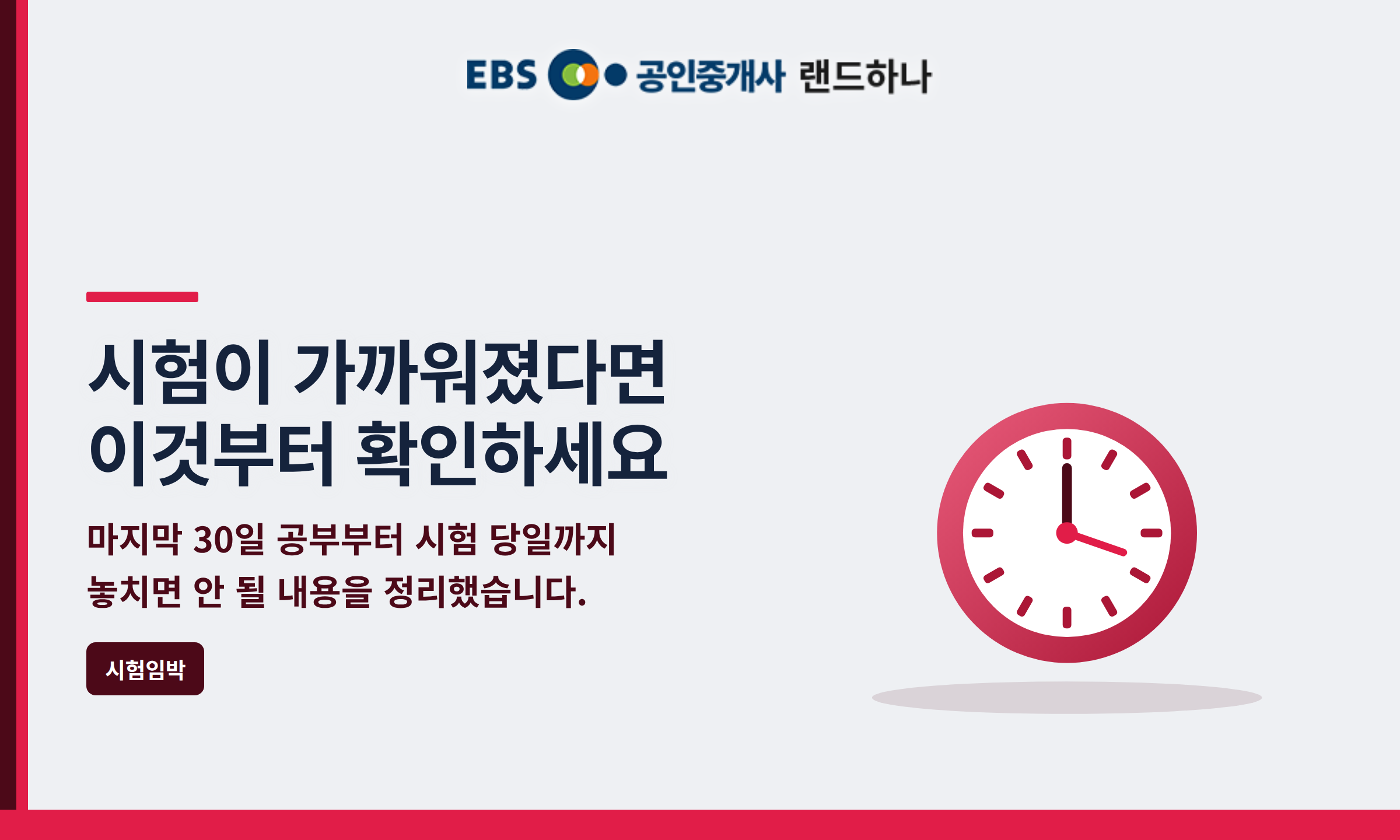 EBS 공인중개사 랜드하나

시험이 가까워졌다면
이것부터 확인하세요

마지막 30일 공부부터 시험 당일까지
놓치면 안 될 내용을 정리했습니다.

시험임박